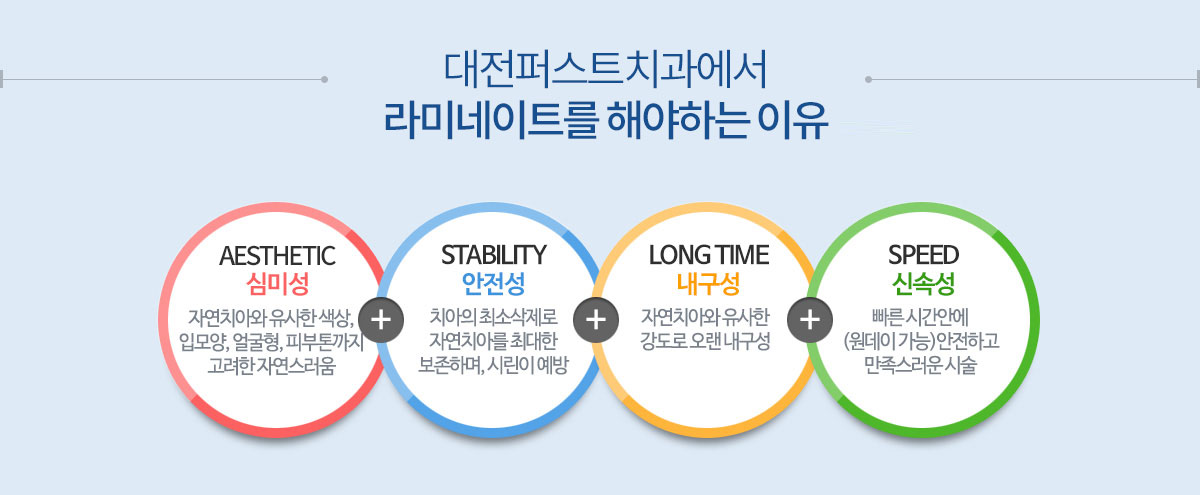 대전퍼스트치과에서
라미네이트를 해야하는 이유

AESTHETIC
심미성
자연치아와 유사한 색상, 입모양, 얼굴형, 피부톤까지 고려한 자연스러움

+

STABILITY
안전성
치아의 최소삭제로 자연치아를 최대한 보존하며, 시린이 예방

+

LONG TIME
내구성
자연치아와 유사한 강도로 오랜 내구성

+

SPEED
신속성
빠른 시간안에 (원데이 가능)안전하고 만족스러운 시술